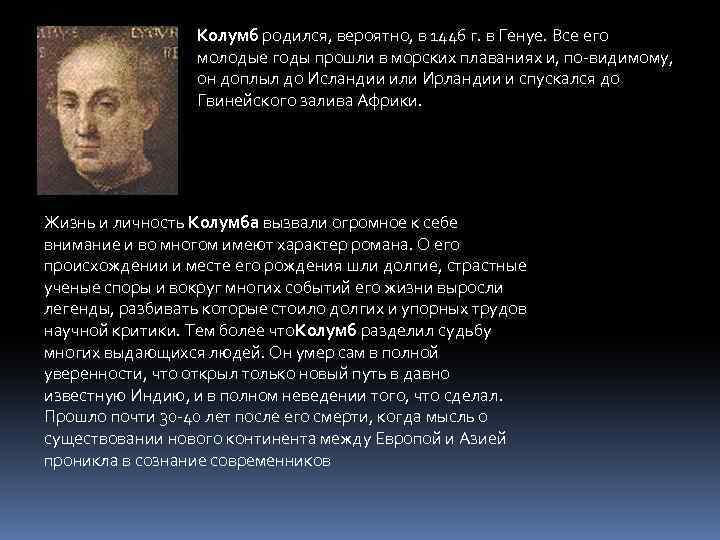 Колумб родился, вероятно, в 1446 г. в Генуе. Все его молодые годы прошли в морских плаваниях и, по-видимому, он доплыл до Исландии или Ирландии и спускался до Гвинейского залива Африки.

Жизнь и личность Колумба вызвали огромное к себе внимание и во многом имеют характер романа. О его происхождении и месте его рождения шли долгие, страстные ученые споры и вокруг многих событий его жизни выросли легенды, разбивать которые стоило долгих и упорных трудов научной критики. Тем более чтоКолумб разделил судьбу многих выдающихся людей. Он умер сам в полной уверенности, что открыл только новый путь в давно известную Индию, и в полном неведении того, что сделал. Прошло почти 30-40 лет после его смерти, когда мысль о существовании нового континента между Европой и Азией проникла в сознание современников